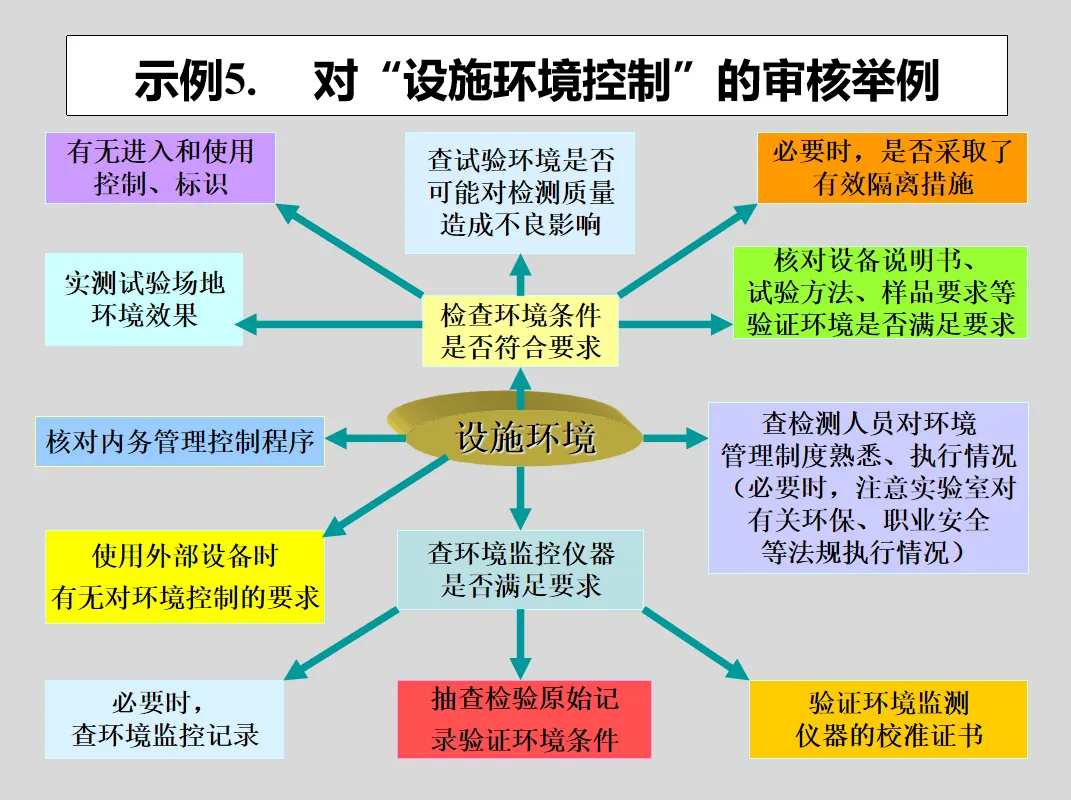 示例5. 对“设施环境控制”的审核举例

有无进入和使用控制、标识

查试验环境是否可能对检测质量造成不良影响

必要时，是否采取了有效隔离措施

实测试验场地环境效果

检查环境条件是否符合要求

核对设备说明书、试验方法、样品要求等验证环境是否满足要求

核对内务管理控制程序

设施环境

查检测人员对环境管理制度熟悉、执行情况（必要时，注意实验室对有关环保、职业安全等法规执行情况）

使用外部设备时有无对环境控制的要求

查环境监控仪器是否满足要求

必要时，查环境监控记录

抽查检验原始记录验证环境条件

验证环境监测仪器的校准证书